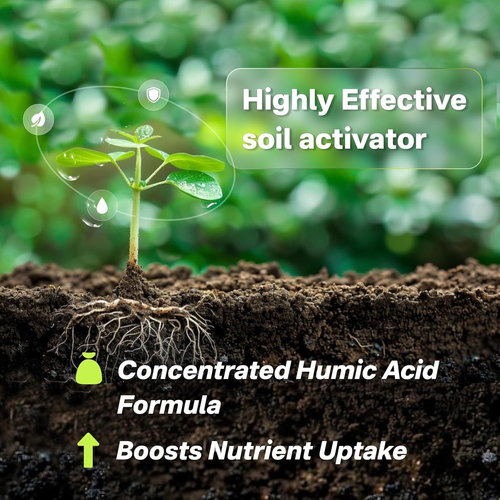 Highly Effective soil activator

Concentrated Humic Acid Formula

Boosts Nutrient Uptake